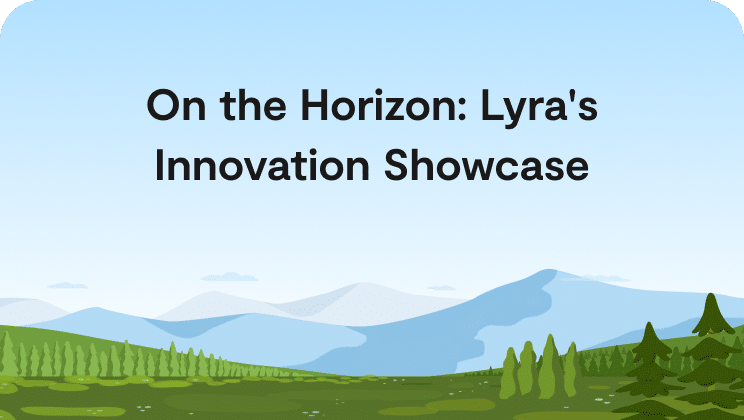 On the Horizon: Lyra's Innovation Showcase